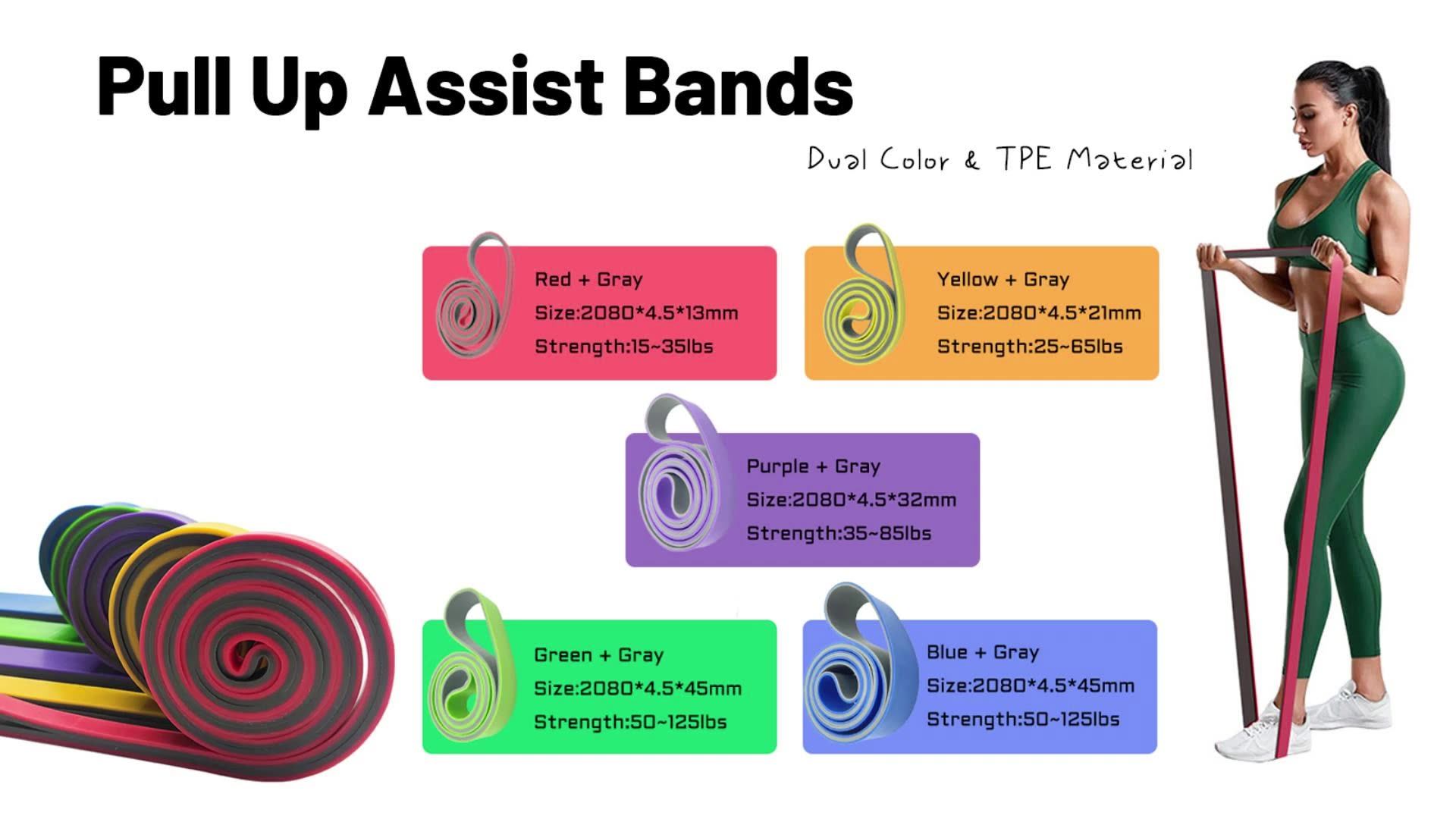 Pull Up Assist Bands

Dual Color & TPE Material

Red + Gray
Size:2080*4.5*13mm
Strength:15~35lbs

Yellow + Gray
Size:2080*4.5*21mm
Strength:25~65lbs

Purple + Gray
Size:2080*4.5*32mm
Strength:35~85lbs

Green + Gray
Size:2080*4.5*45mm
Strength:50~125lbs

Blue + Gray
Size:2080*4.5*45mm
Strength:50~125lbs